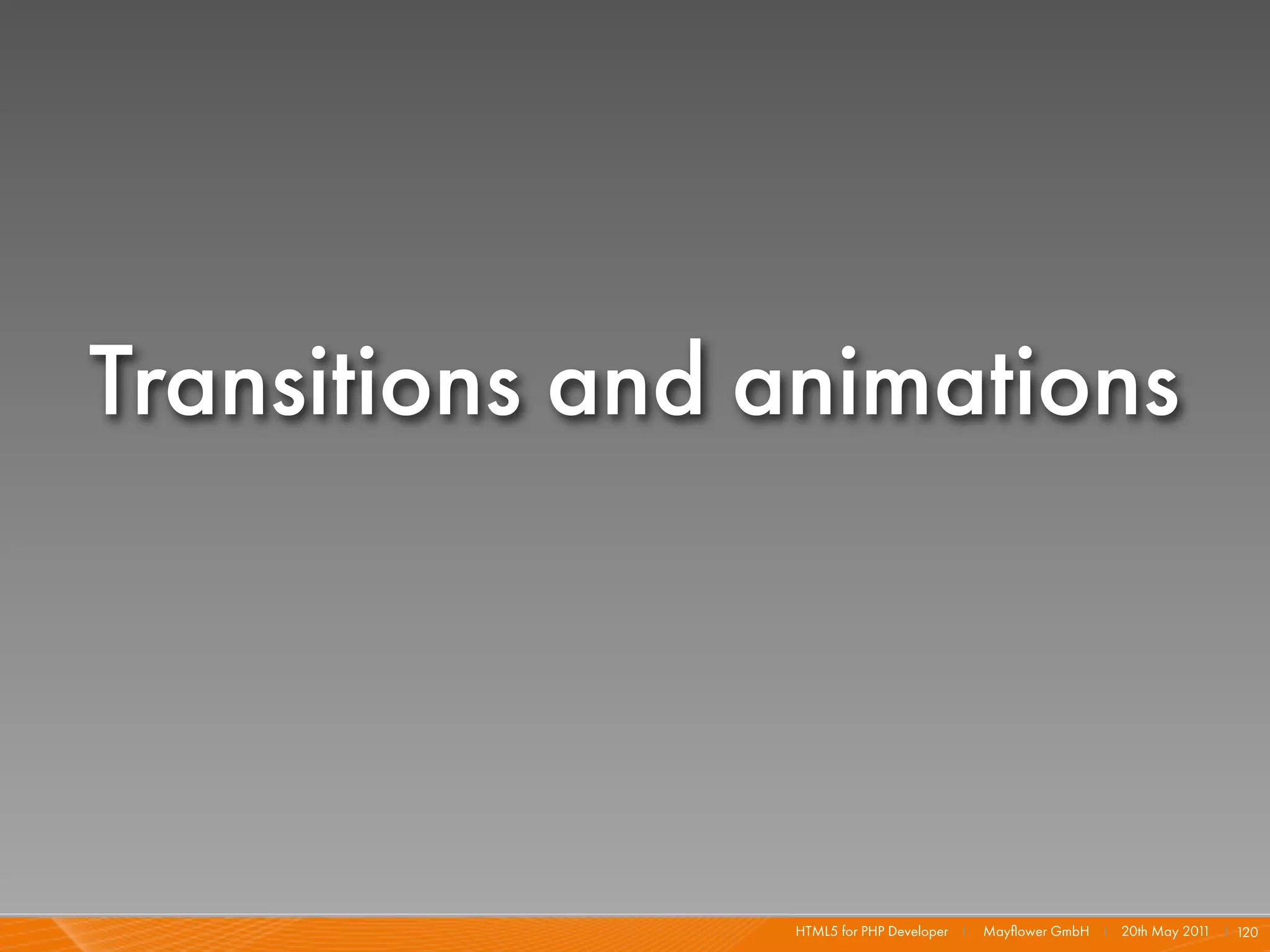 Transitions and animations

HTML5 for PHP Developer | Mayflower GmbH | 20th May 2011 | 120